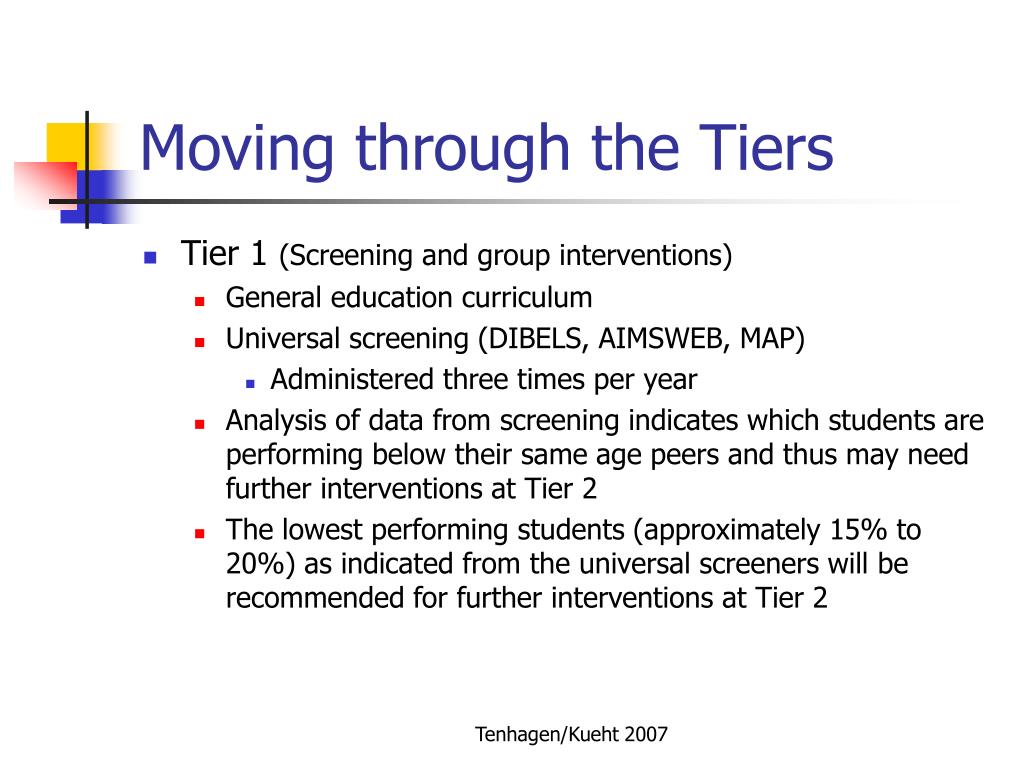 Moving through the Tiers

Tier 1 (Screening and group interventions)

General education curriculum

Universal screening (DIBELS, AIMSWEB, MAP)

Administered three times per year

Analysis of data from screening indicates which students are performing below their same age peers and thus may need further interventions at Tier 2

The lowest performing students (approximately 15% to 20%) as indicated from the universal screeners will be recommended for further interventions at Tier 2

Tenhagen/Kueht 2007